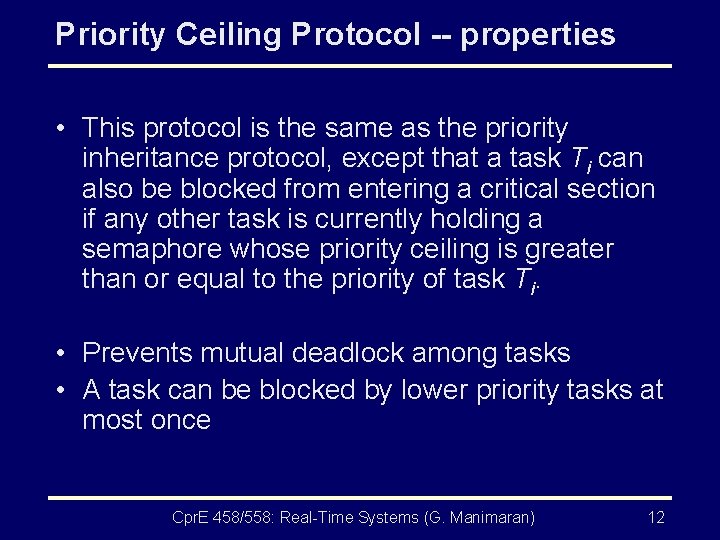 Priority Ceiling Protocol -- properties

• This protocol is the same as the priority inheritance protocol, except that a task $T_i$ can also be blocked from entering a critical section if any other task is currently holding a semaphore whose priority ceiling is greater than or equal to the priority of task $T_i$.

• Prevents mutual deadlock among tasks
• A task can be blocked by lower priority tasks at most once

CprE 458/558: Real-Time Systems (G. Manimaran) 12